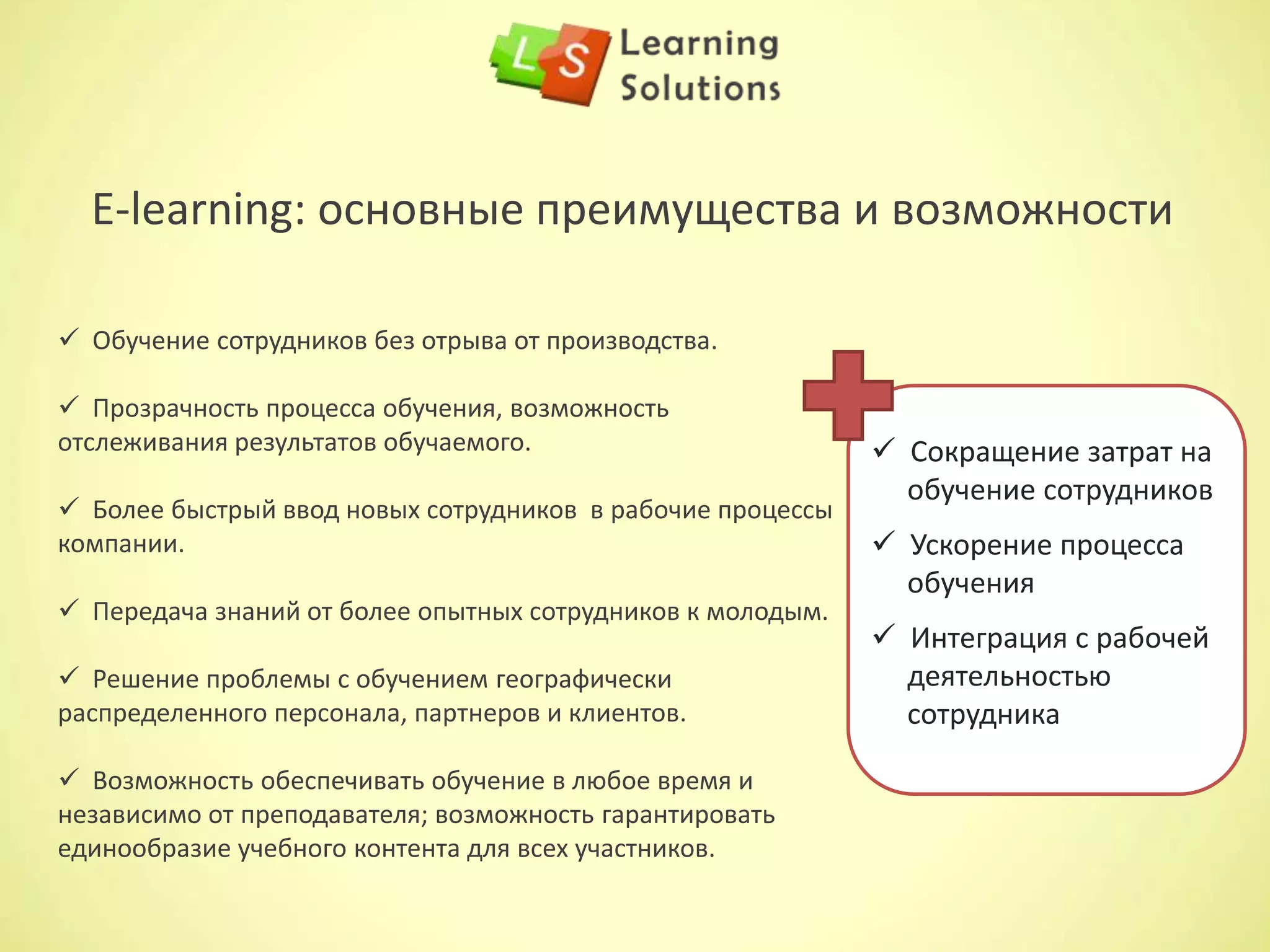 L S Learning Solutions

E-learning: основные преимущества и возможности

✓ Обучение сотрудников без отрыва от производства.

✓ Прозрачность процесса обучения, возможность отслеживания результатов обучаемого.

✓ Более быстрый ввод новых сотрудников в рабочие процессы компании.

✓ Передача знаний от более опытных сотрудников к молодым.

✓ Решение проблемы с обучением географически распределенного персонала, партнеров и клиентов.

✓ Возможность обеспечивать обучение в любое время и независимо от преподавателя; возможность гарантировать единообразие учебного контента для всех участников.

✓ Сокращение затрат на обучение сотрудников

✓ Ускорение процесса обучения

✓ Интеграция с рабочей деятельностью сотрудника